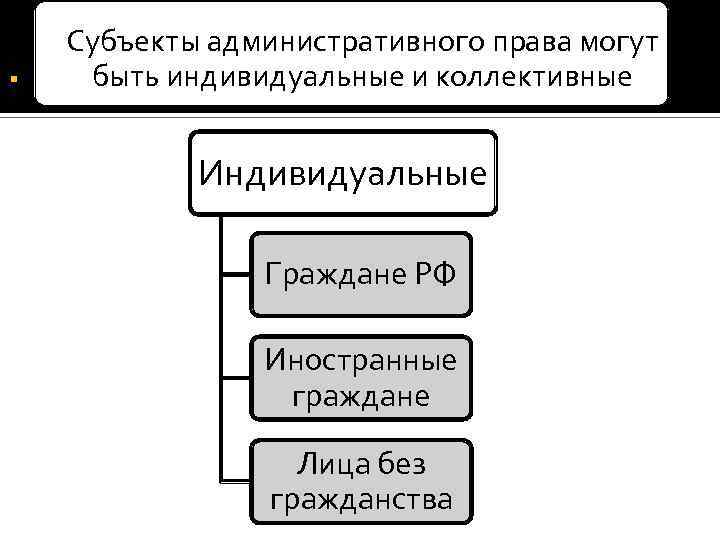 Субъекты административного права могут быть индивидуальные и коллективные

Индивидуальные

Граждане РФ

Иностранные граждане

Лица без гражданства